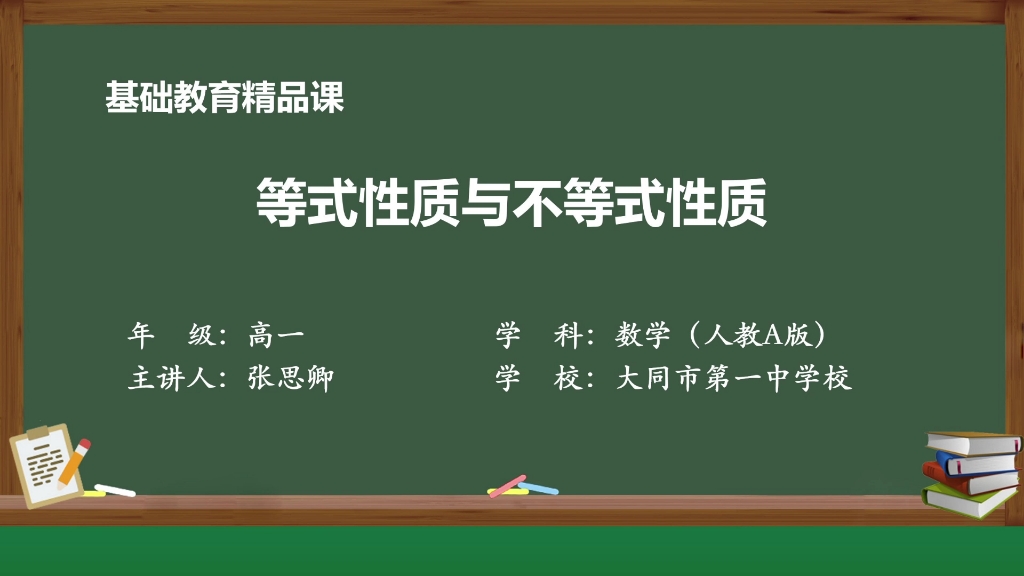 基础教育精品课

等式性质与不等式性质

年　级：高一

主讲人：张思卿

学　科：数学（人教A版）

学　校：大同市第一中学校